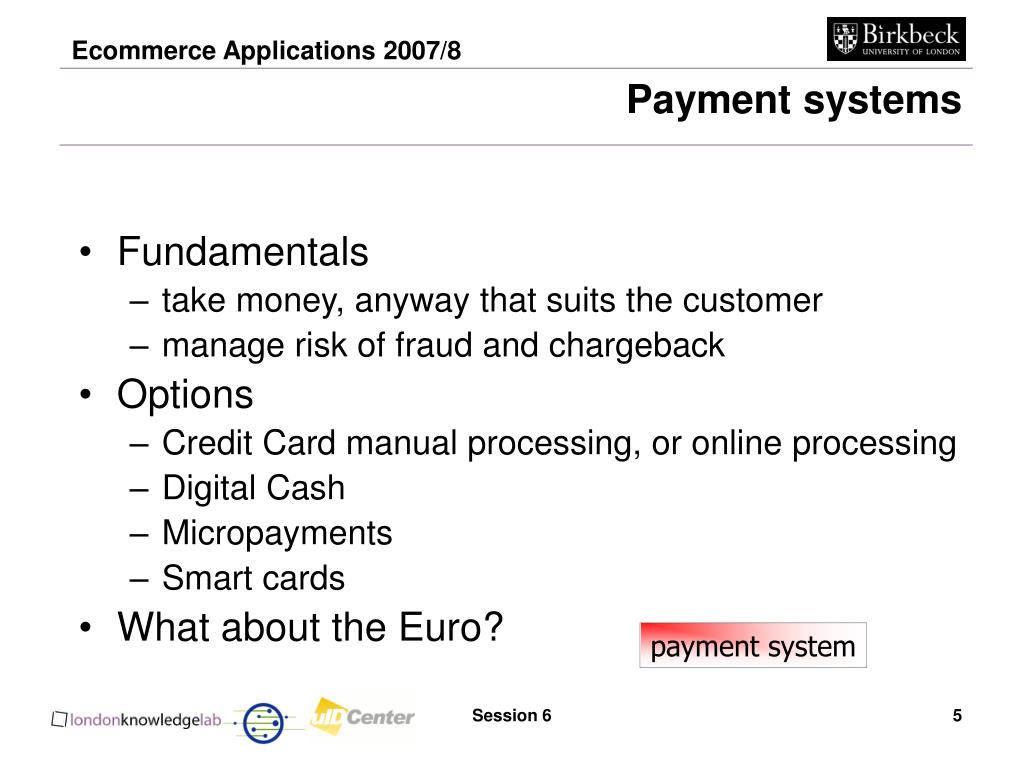 Ecommerce Applications 2007/8

Birkbeck
UNIVERSITY OF LONDON

Payment systems

• Fundamentals
– take money, anyway that suits the customer
– manage risk of fraud and chargeback
• Options
– Credit Card manual processing, or online processing
– Digital Cash
– Micropayments
– Smart cards
• What about the Euro?

payment system

londonknowledgelab

uID Center

Session 6

5